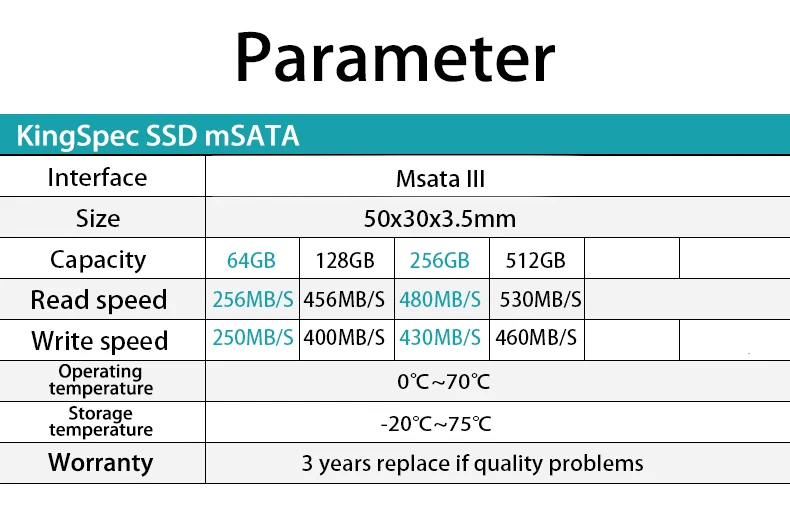 Parameter

KingSpec SSD mSATA

| Interface | Msata III | | | | | |
|---|---|---|---|---|---|---|
| Size | 50x30x3.5mm | | | | | |
| Capacity | 64GB | 128GB | 256GB | 512GB | | |
| Read speed | 256MB/S | 456MB/S | 480MB/S | 530MB/S | | |
| Write speed | 250MB/S | 400MB/S | 430MB/S | 460MB/S | | |
| Operating temperature | 0℃~70℃ | | | | | |
| Storage temperature | -20℃~75℃ | | | | | |
| Worranty | 3 years replace if quality problems | | | | | |